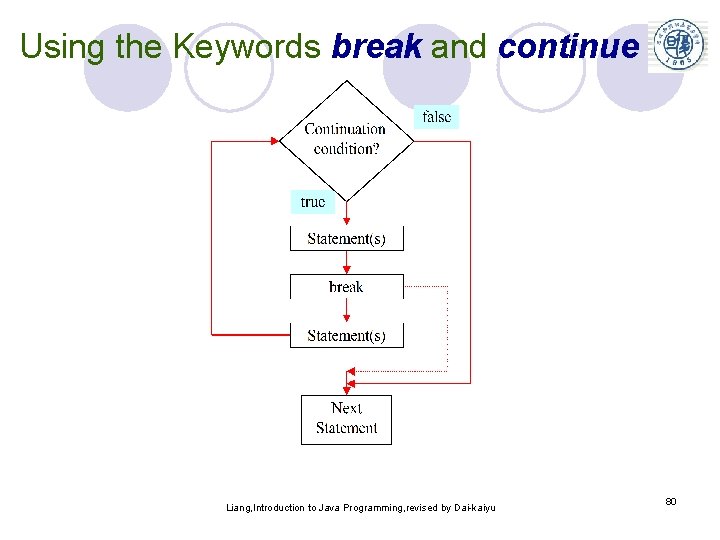 Using the Keywords break and continue

Continuation condition?

false

true

Statement(s)

break

Statement(s)

Next Statement

Liang,Introduction to Java Programming,revised by Dai-kaiyu

80